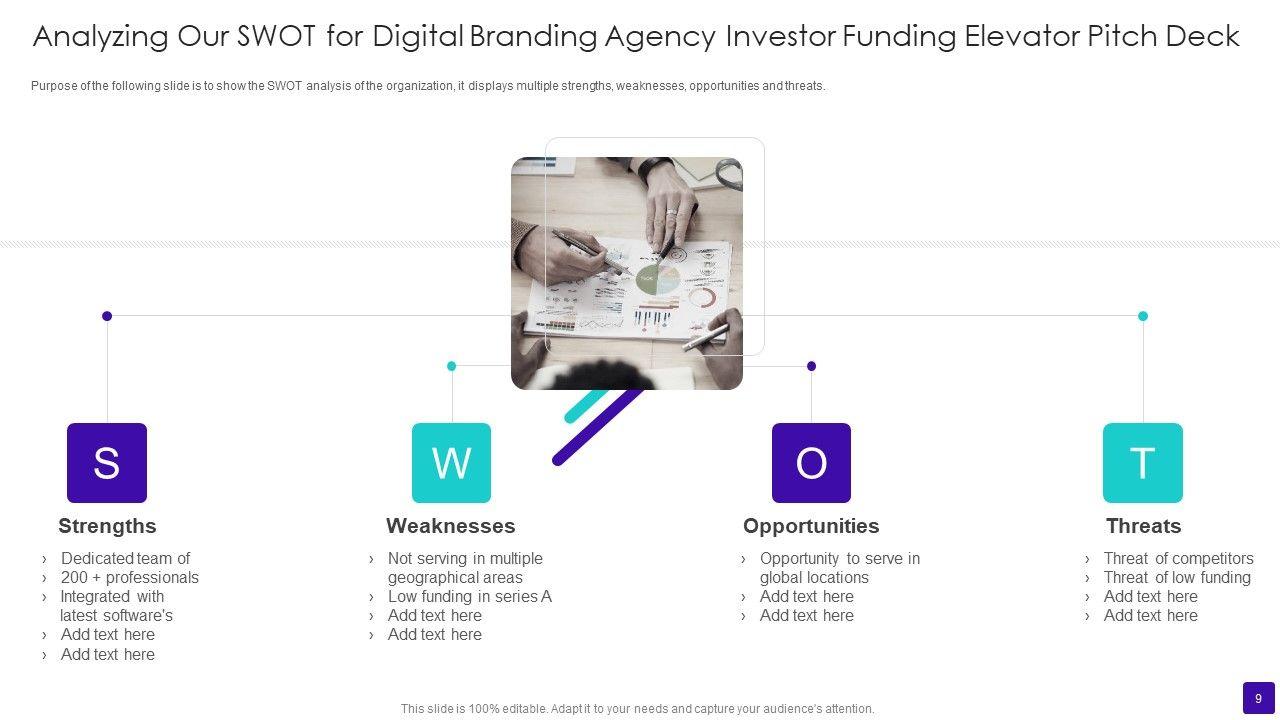 Analyzing Our SWOT for Digital Branding Agency Investor Funding Elevator Pitch Deck

Purpose of the following slide is to show the SWOT analysis of the organization, it displays multiple strengths, weaknesses, opportunities and threats.

S

Strengths

› Dedicated team of
› 200 + professionals
› Integrated with latest software's
› Add text here
› Add text here

W

Weaknesses

› Not serving in multiple geographical areas
› Low funding in series A
› Add text here
› Add text here

O

Opportunities

› Opportunity to serve in global locations
› Add text here
› Add text here

T

Threats

› Threat of competitors
› Threat of low funding
› Add text here
› Add text here

This slide is 100% editable. Adapt it to your needs and capture your audience's attention.

9